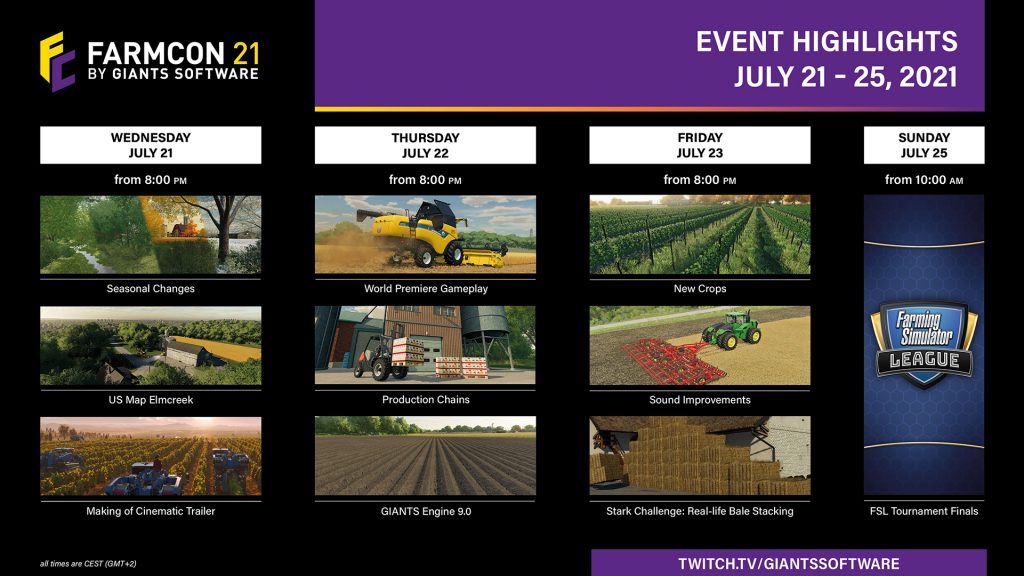 FARMCON 21
BY GIANTS SOFTWARE

EVENT HIGHLIGHTS
JULY 21 - 25, 2021

WEDNESDAY
JULY 21

from 8:00 PM

Seasonal Changes

US Map Elmcreek

Making of Cinematic Trailer

THURSDAY
JULY 22

from 8:00 PM

World Premiere Gameplay

Production Chains

GIANTS Engine 9.0

FRIDAY
JULY 23

from 8:00 PM

New Crops

Sound Improvements

Stark Challenge: Real-life Bale Stacking

SUNDAY
JULY 25

from 10:00 AM

Farming Simulator LEAGUE

FSL Tournament Finals

all times are CEST (GMT+2)

TWITCH.TV/GIANTSSOFTWARE